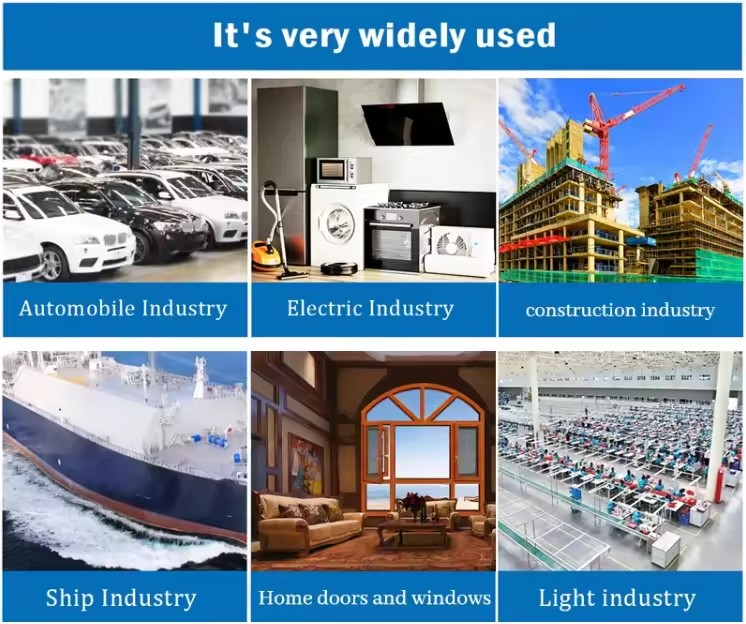 It's very widely used

Automobile Industry

Electric Industry

construction industry

Ship Industry

Home doors and windows

Light industry